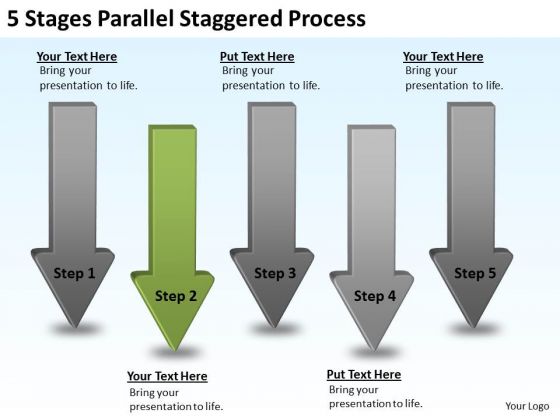 5 Stages Parallel Staggered Process

Your Text Here
Bring your presentation to life.

Put Text Here
Bring your presentation to life.

Your Text Here
Bring your presentation to life.

Step 1

Step 2

Step 3

Step 4

Step 5

Your Text Here
Bring your presentation to life.

Put Text Here
Bring your presentation to life.

Your Logo